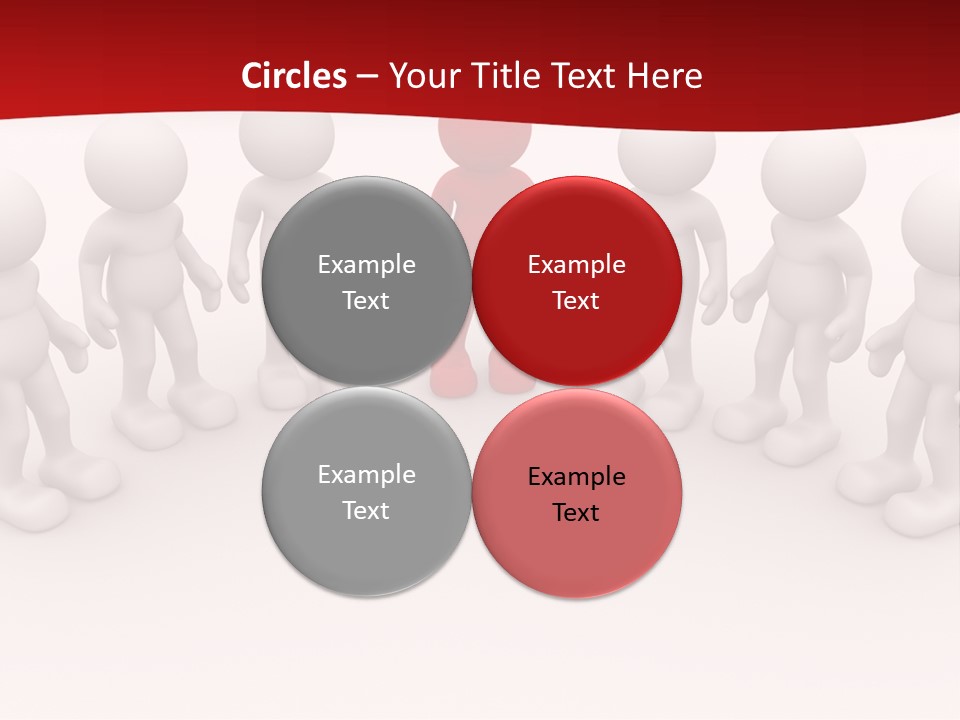 Circles – Your Title Text Here

Example Text

Example Text

Example Text

Example Text